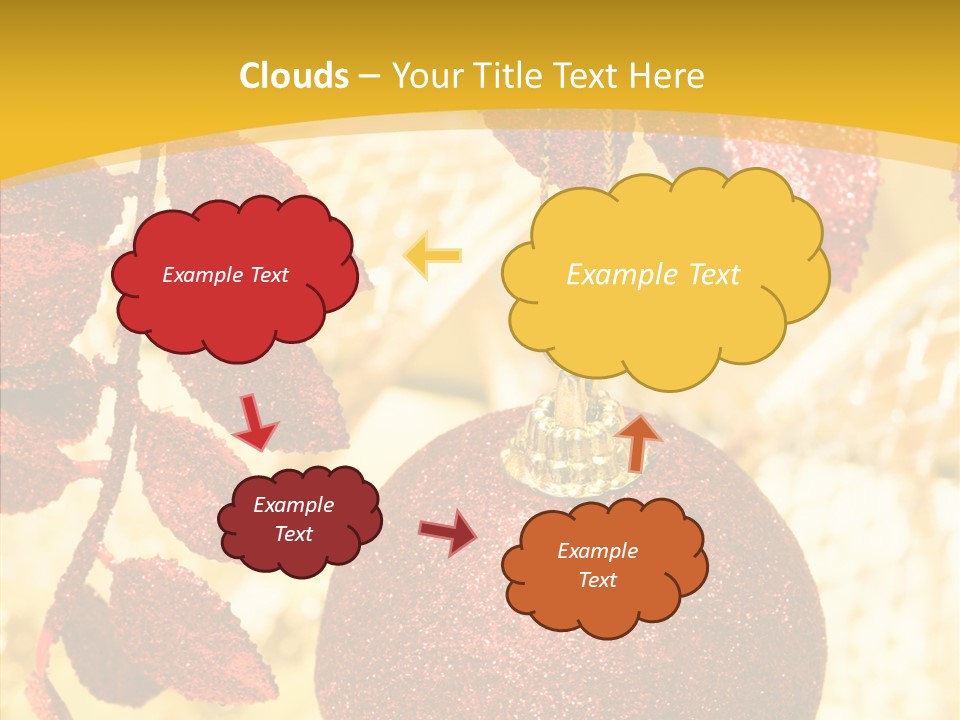 Clouds – Your Title Text Here

Example Text

Example Text

Example Text

Example Text